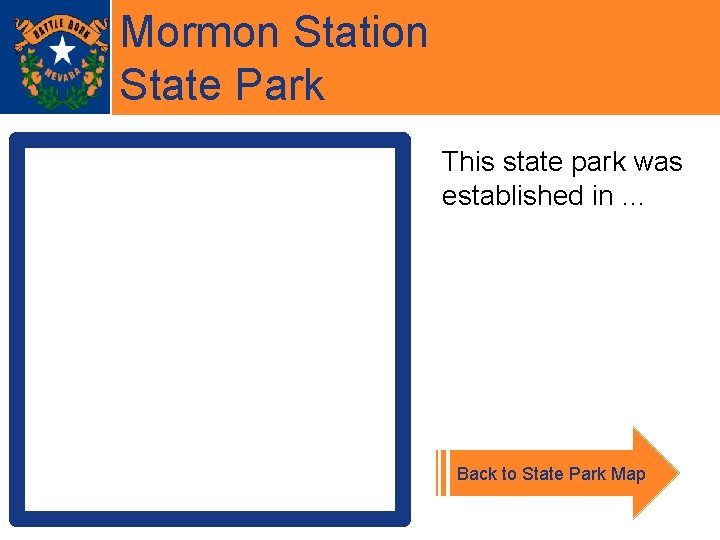 BATTLE BORN
NEVADA

Mormon Station State Park

This state park was established in …

Back to State Park Map